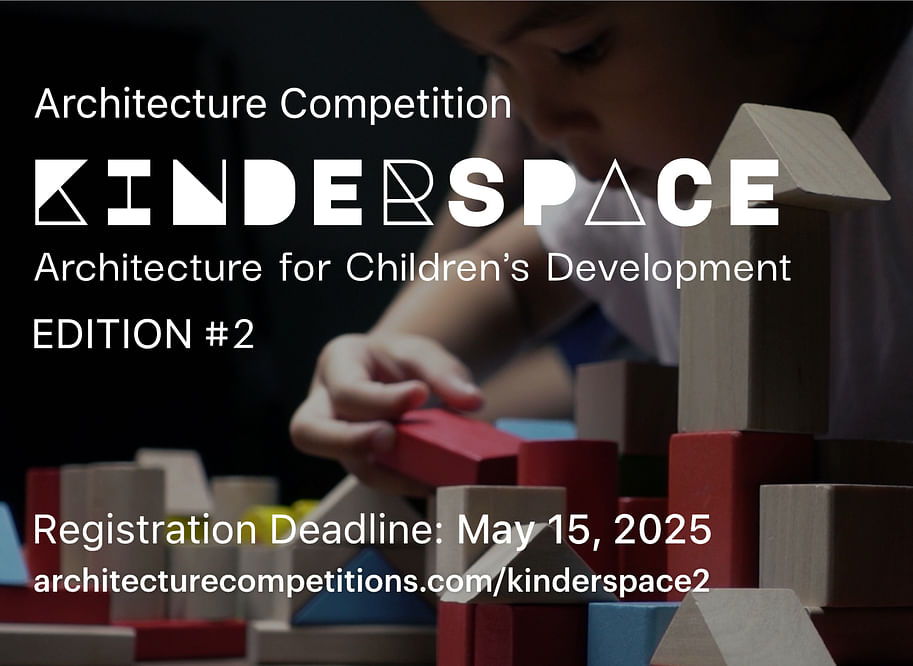 Architecture Competition

KINDERSPACE

Architecture for Children's Development

EDITION #2

Registration Deadline: May 15, 2025
architecturecompetitions.com/kinderspace2